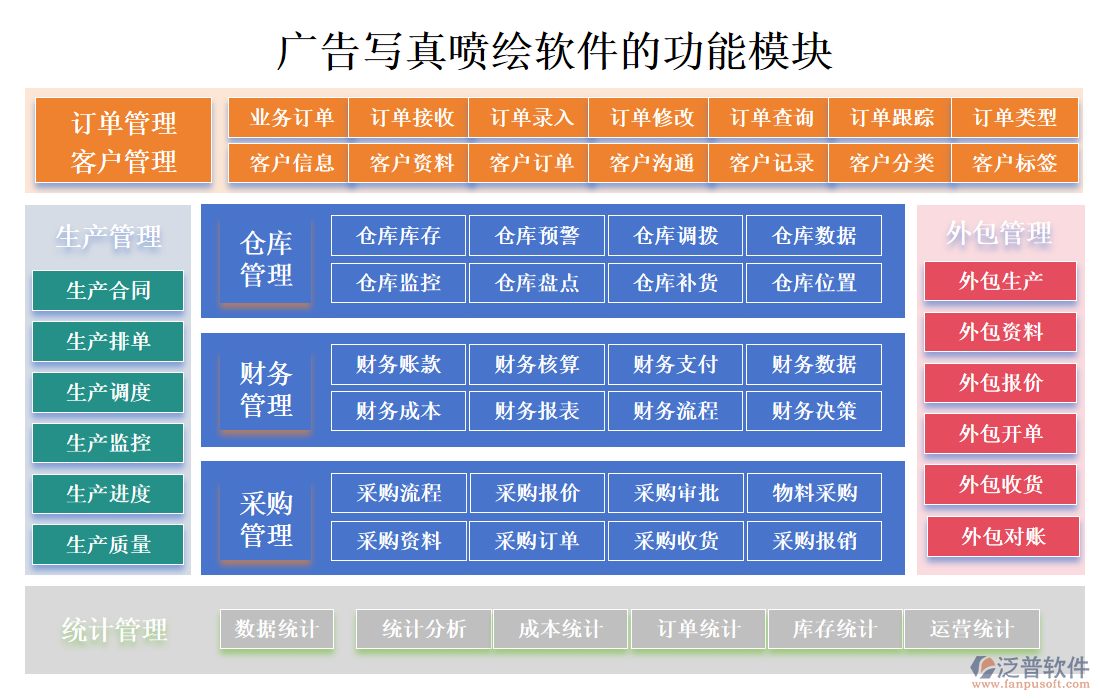 广告写真喷绘软件的功能模块

订单管理
客户管理

业务订单 订单接收 订单录入 订单修改 订单查询 订单跟踪 订单类型
客户信息 客户资料 客户订单 客户沟通 客户记录 客户分类 客户标签

生产管理
生产合同
生产排单
生产调度
生产监控
生产进度
生产质量

仓库管理
仓库库存 仓库预警 仓库调拨 仓库数据
仓库监控 仓库盘点 仓库补货 仓库位置

财务管理
财务账款 财务核算 财务支付 财务数据
财务成本 财务报表 财务流程 财务决策

采购管理
采购流程 采购报价 采购审批 物料采购
采购资料 采购订单 采购收货 采购报销

外包管理
外包生产
外包资料
外包报价
外包开单
外包收货
外包对账

统计管理
数据统计 统计分析 成本统计 订单统计 库存统计 运营统计

泛普软件
www.fanpusoft.com